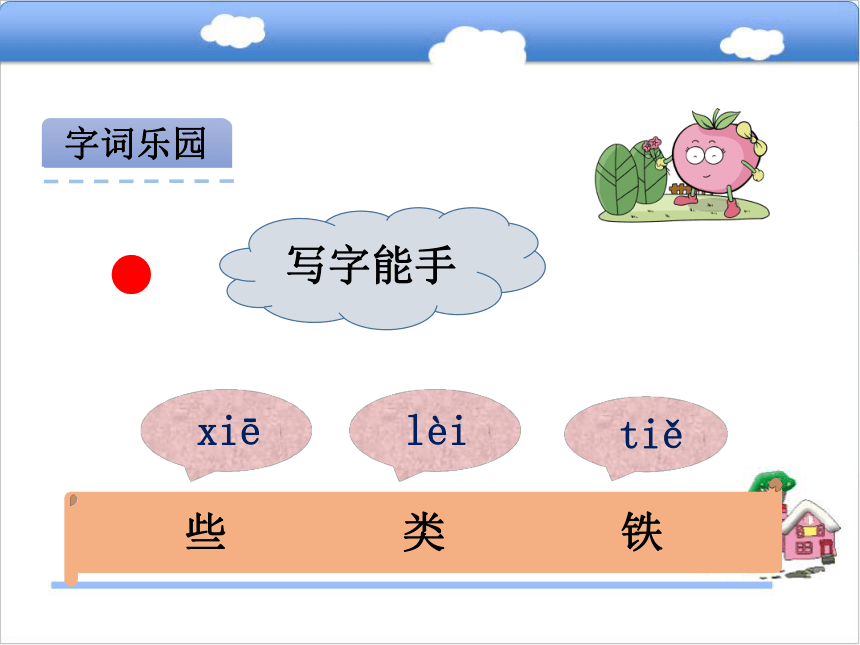 字词乐园

写字能手

xiē lèi tiě

些 类 铁